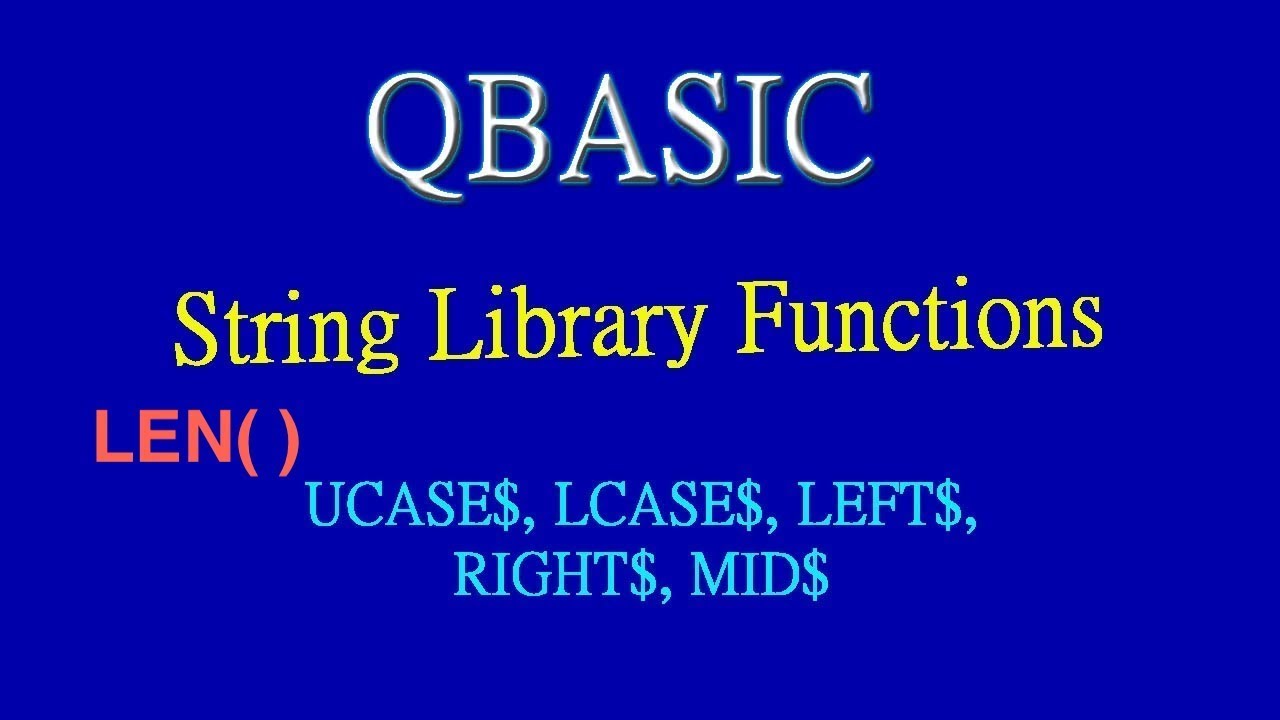 QBASIC

String Library Functions

LEN( )

UCASE\$, LCASE\$, LEFT\$, RIGHT\$, MID\$